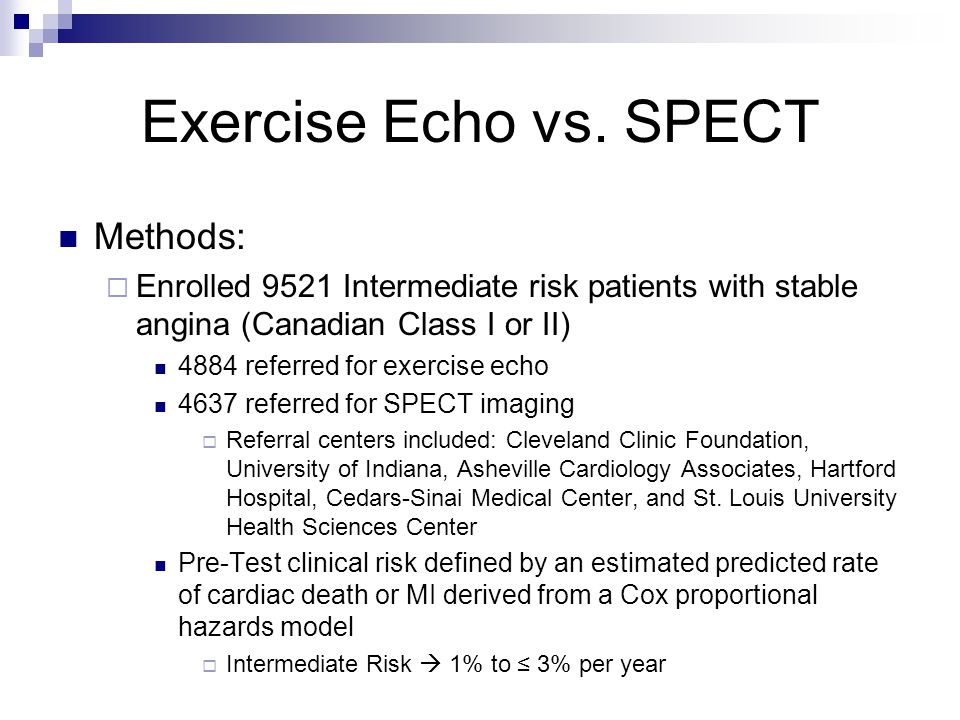 Exercise Echo vs. SPECT

Methods:

Enrolled 9521 Intermediate risk patients with stable angina (Canadian Class I or II)

4884 referred for exercise echo

4637 referred for SPECT imaging

Referral centers included: Cleveland Clinic Foundation, University of Indiana, Asheville Cardiology Associates, Hartford Hospital, Cedars-Sinai Medical Center, and St. Louis University Health Sciences Center

Pre-Test clinical risk defined by an estimated predicted rate of cardiac death or MI derived from a Cox proportional hazards model

Intermediate Risk → 1% to ≤ 3% per year